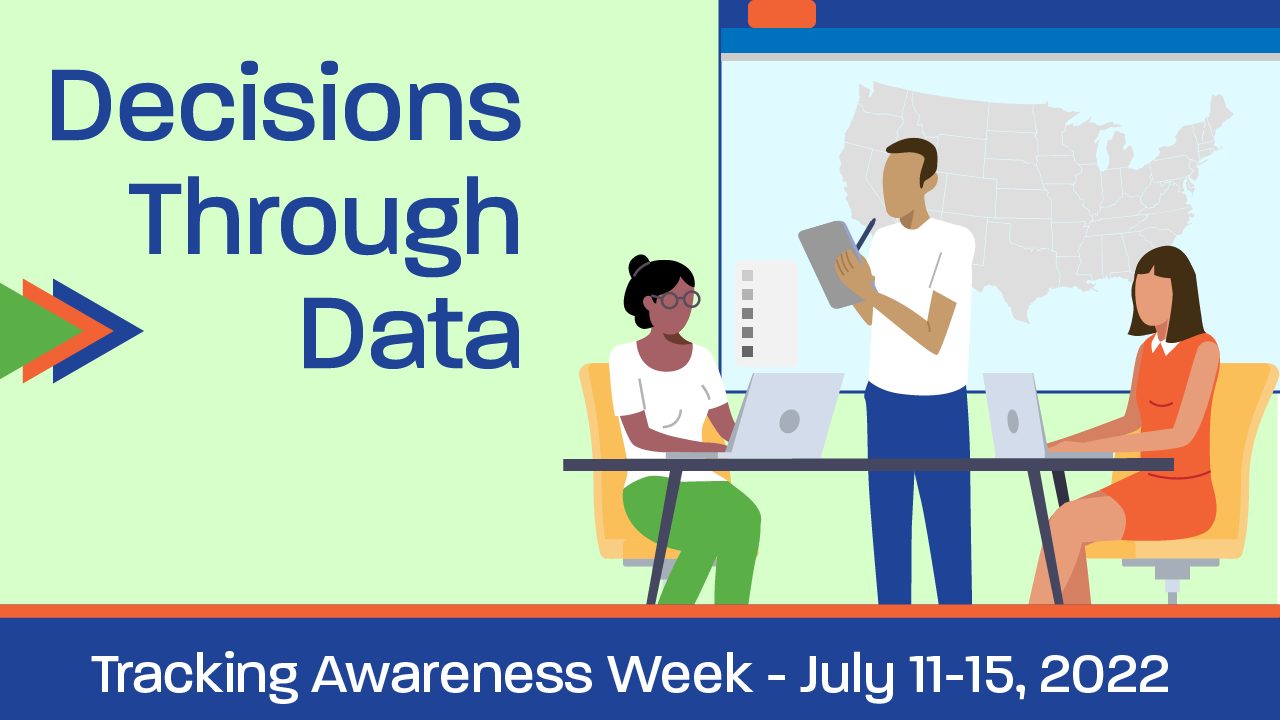 Decisions Through Data

Tracking Awareness Week - July 11-15, 2022